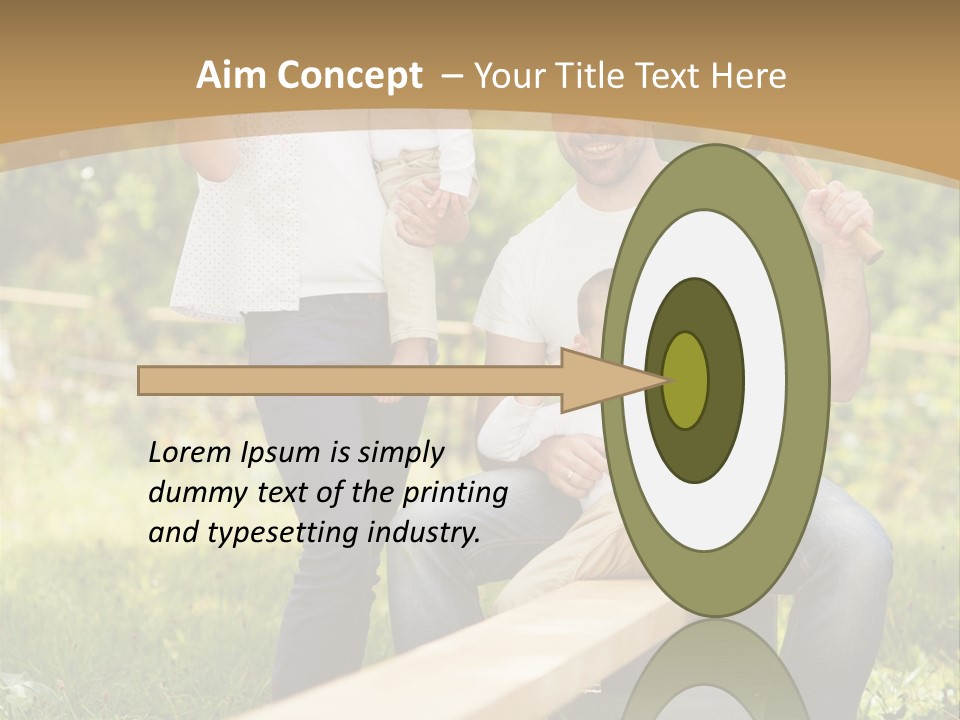 Aim Concept – Your Title Text Here

Lorem Ipsum is simply dummy text of the printing and typesetting industry.